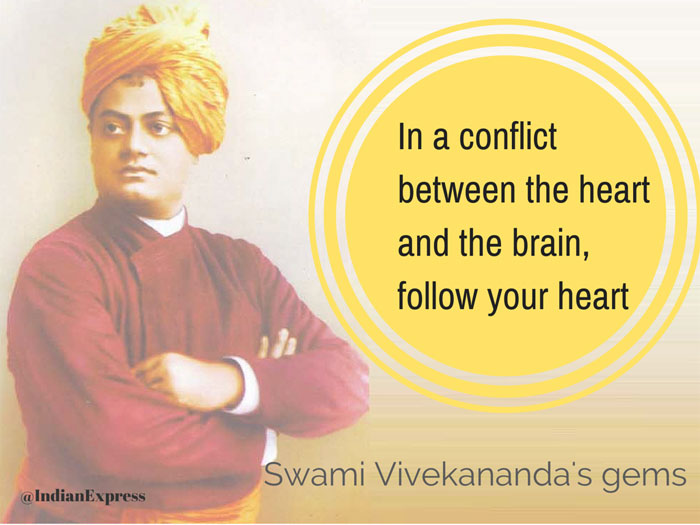 In a conflict between the heart and the brain, follow your heart

Swami Vivekananda's gems

@IndianExpress